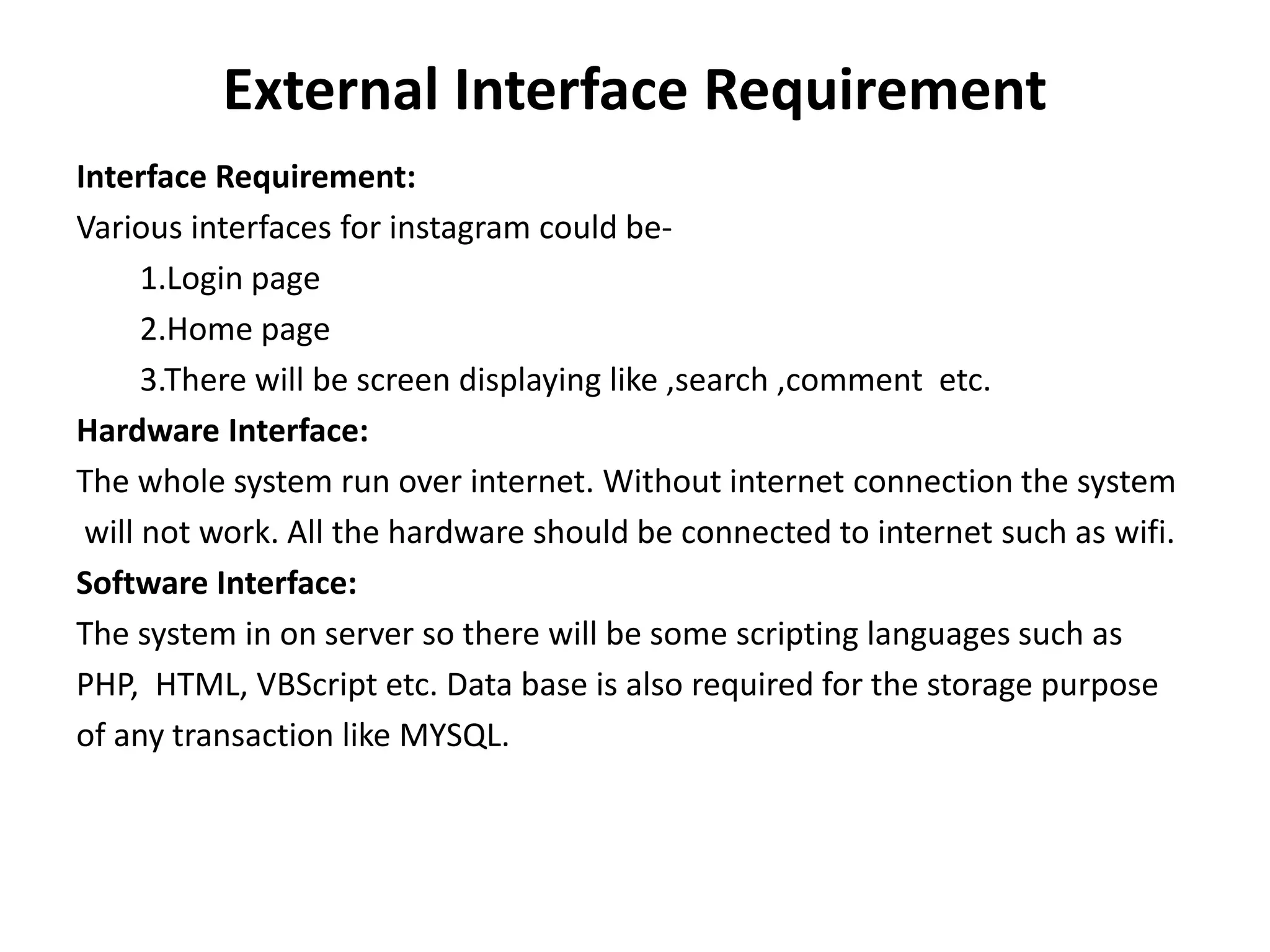 External Interface Requirement

Interface Requirement:
Various interfaces for instagram could be-
1.Login page
2.Home page
3.There will be screen displaying like ,search ,comment etc.

Hardware Interface:
The whole system run over internet. Without internet connection the system will not work. All the hardware should be connected to internet such as wifi.

Software Interface:
The system in on server so there will be some scripting languages such as PHP, HTML, VBScript etc. Data base is also required for the storage purpose of any transaction like MYSQL.